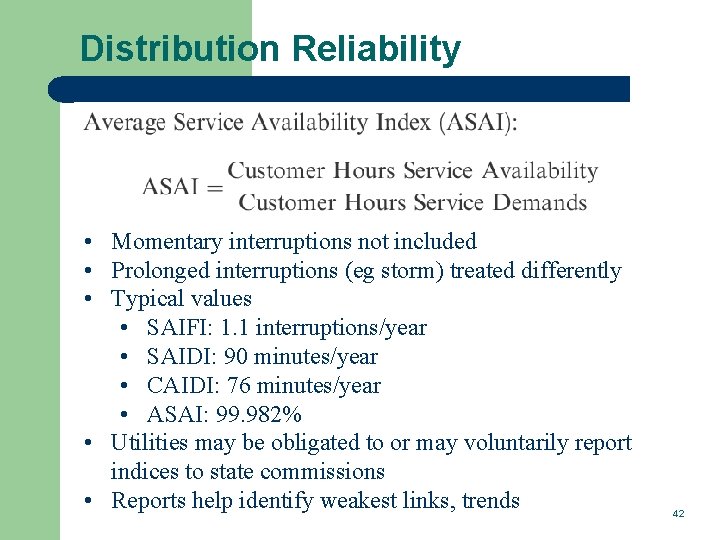 Distribution Reliability

Average Service Availability Index (ASAI):

$\text{ASAI} = \frac{\text{Customer Hours Service Availability}}{\text{Customer Hours Service Demands}}$

• Momentary interruptions not included
• Prolonged interruptions (eg storm) treated differently
• Typical values
  • SAIFI: 1.1 interruptions/year
  • SAIDI: 90 minutes/year
  • CAIDI: 76 minutes/year
  • ASAI: 99.982%
• Utilities may be obligated to or may voluntarily report indices to state commissions
• Reports help identify weakest links, trends

42